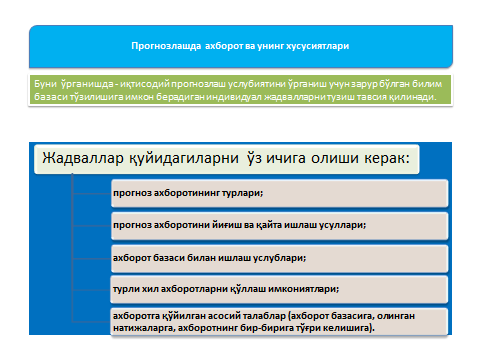 Прогнозлашда ахборот ва унинг хусусиятлари

Буни ўрганишда - иқтисодий прогнозлаш услубиятини ўрганиш учун зарур бўлган билим базаси тўзилишига имкон берадиган индивидуал жадвалларни тузиш тавсия қилинади.

Жадваллар қуйидагиларни ўз ичига олиши керак:

прогноз ахборотининг турлари;

прогноз ахборотини йиғиш ва қайта ишлаш усуллари;

ахборот базаси билан ишлаш услублари;

турли хил ахборотларни қўллаш имкониятлари;

ахборотга қўйилган асосий талаблар (ахборот базасига, олинган натижаларга, ахборотнинг бир-бирига тўғри келишига).